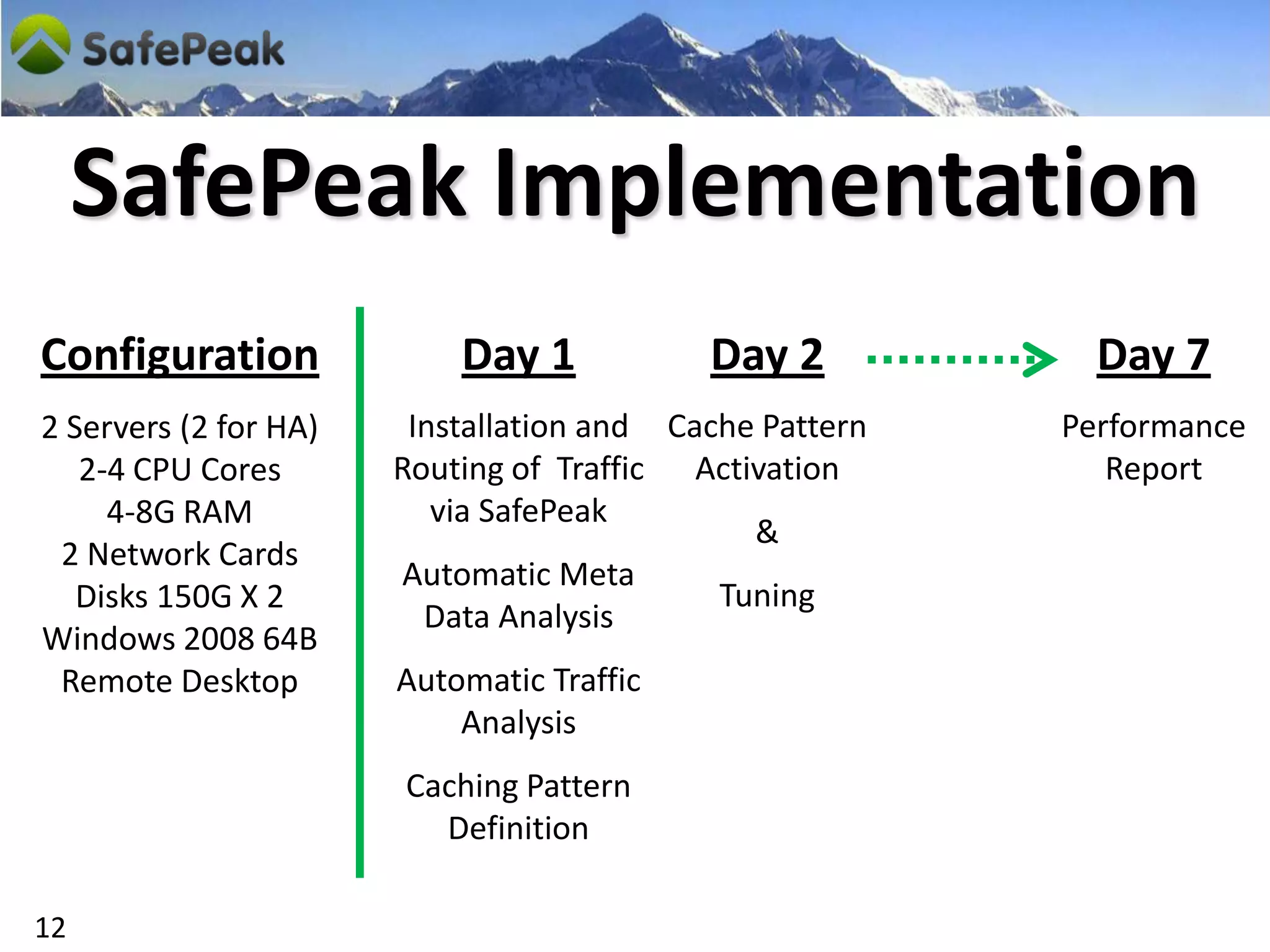 SafePeak

SafePeak Implementation

Configuration

2 Servers (2 for HA)
2-4 CPU Cores
4-8G RAM
2 Network Cards
Disks 150G X 2
Windows 2008 64B
Remote Desktop

Day 1

Installation and Routing of Traffic via SafePeak

Automatic Meta Data Analysis

Automatic Traffic Analysis

Caching Pattern Definition

Day 2

Cache Pattern Activation

&

Tuning

Day 7

Performance Report

12